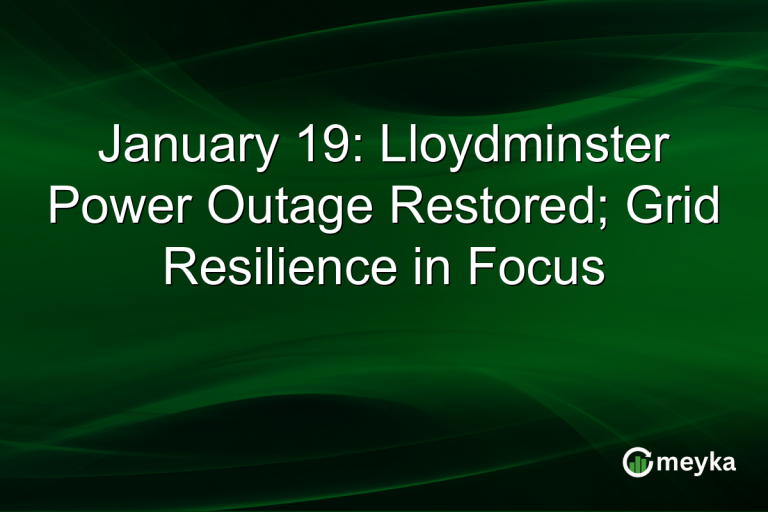 January 19: Lloydminster Power Outage Restored; Grid Resilience in Focus

meyka